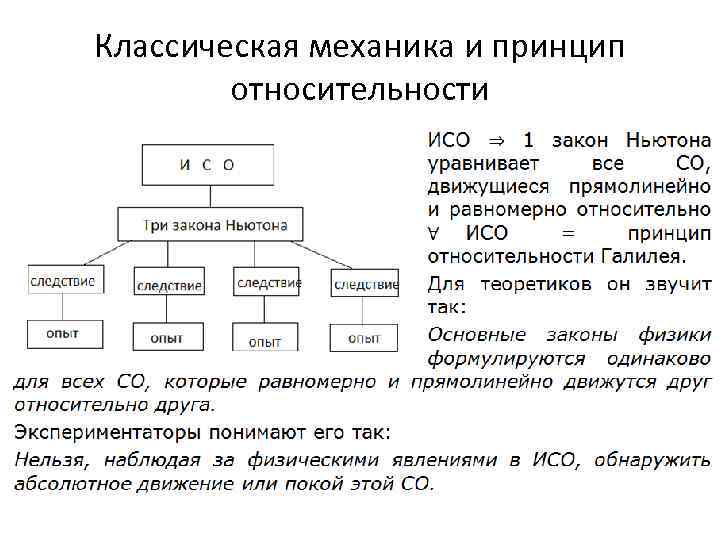 Классическая механика и принцип относительности

И С О

Три закона Ньютона

следствие

следствие

следствие

следствие

опыт

опыт

опыт

опыт

ИСО $\Rightarrow$ 1 закон Ньютона уравнивает все СО, движущиеся прямолинейно и равномерно относительно $\forall$ ИСО = принцип относительности Галилея.

Для теоретиков он звучит так:

Основные законы физики формулируются одинаково для всех СО, которые равномерно и прямолинейно движутся друг относительно друга.

Экспериментаторы понимают его так:

Нельзя, наблюдая за физическими явлениями в ИСО, обнаружить абсолютное движение или покой этой СО.